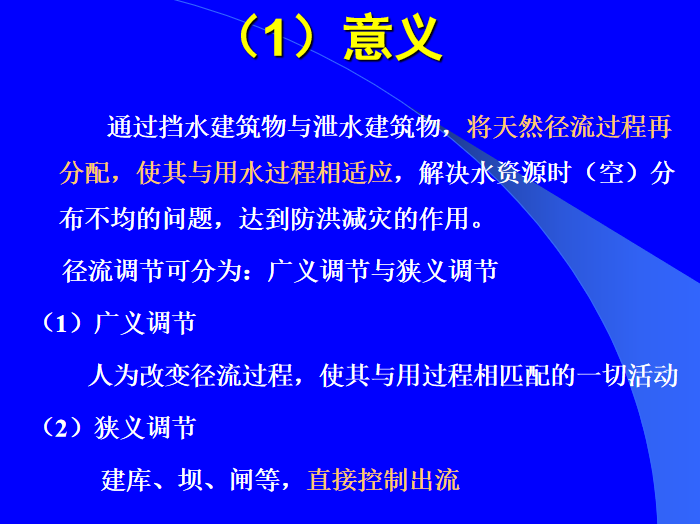 （1）意义

通过挡水建筑物与泄水建筑物，将天然径流过程再分配，使其与用水过程相适应，解决水资源时（空）分布不均的问题，达到防洪减灾的作用。

径流调节可分为：广义调节与狭义调节

（1）广义调节

人为改变径流过程，使其与用过程相匹配的一切活动

（2）狭义调节

建库、坝、闸等，直接控制出流